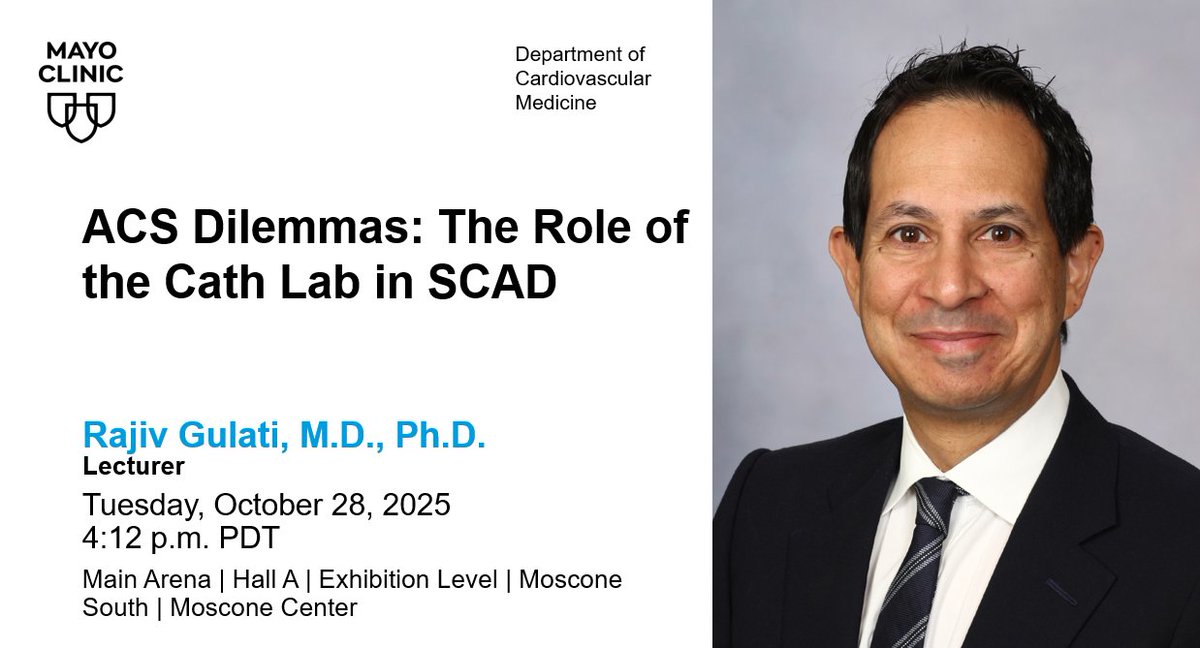 MAYO CLINIC

Department of Cardiovascular Medicine

ACS Dilemmas: The Role of the Cath Lab in SCAD

Rajiv Gulati, M.D., Ph.D.
Lecturer
Tuesday, October 28, 2025
4:12 p.m. PDT
Main Arena | Hall A | Exhibition Level | Moscone South | Moscone Center